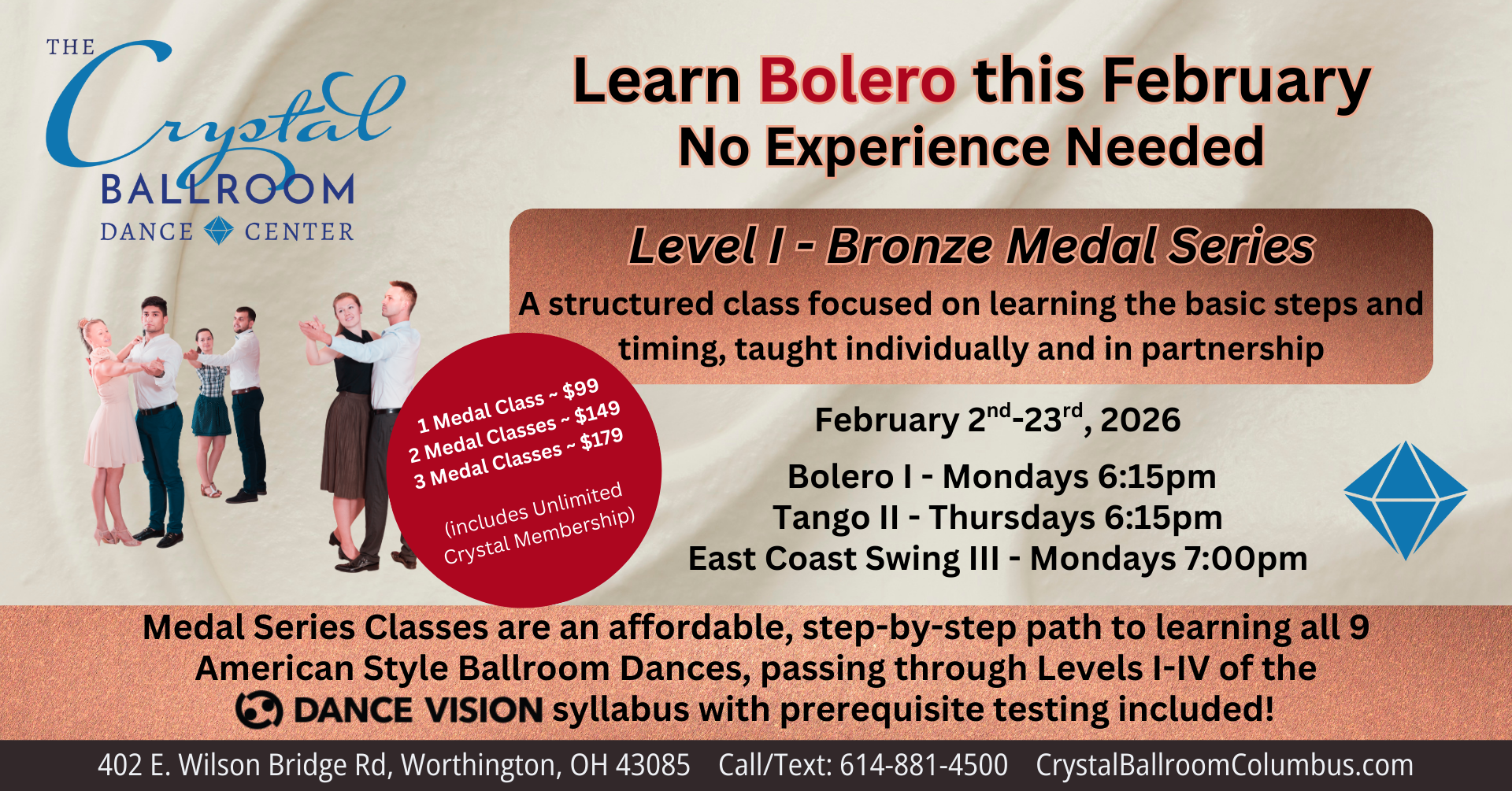 THE Crystal BALLROOM DANCE CENTER

Learn Bolero this February
No Experience Needed

Level I - Bronze Medal Series
A structured class focused on learning the basic steps and timing, taught individually and in partnership

1 Medal Class ~ $99
2 Medal Classes ~ $149
3 Medal Classes ~ $179

(includes Unlimited Crystal Membership)

February 2$^{nd}$-23$^{rd}$, 2026

Bolero I - Mondays 6:15pm
Tango II - Thursdays 6:15pm
East Coast Swing III - Mondays 7:00pm

Medal Series Classes are an affordable, step-by-step path to learning all 9 American Style Ballroom Dances, passing through Levels I-IV of the DANCE VISION syllabus with prerequisite testing included!

402 E. Wilson Bridge Rd, Worthington, OH 43085 Call/Text: 614-881-4500 CrystalBallroomColumbus.com